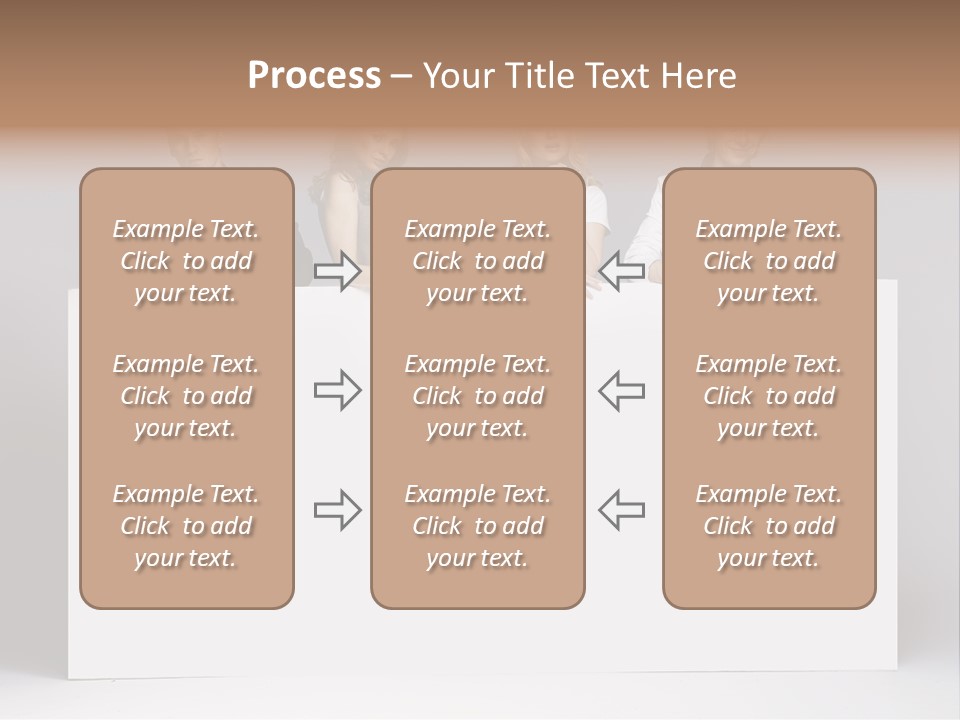 Process – Your Title Text Here

Example Text. Click to add your text.

Example Text. Click to add your text.

Example Text. Click to add your text.

Example Text. Click to add your text.

Example Text. Click to add your text.

Example Text. Click to add your text.

Example Text. Click to add your text.

Example Text. Click to add your text.

Example Text. Click to add your text.